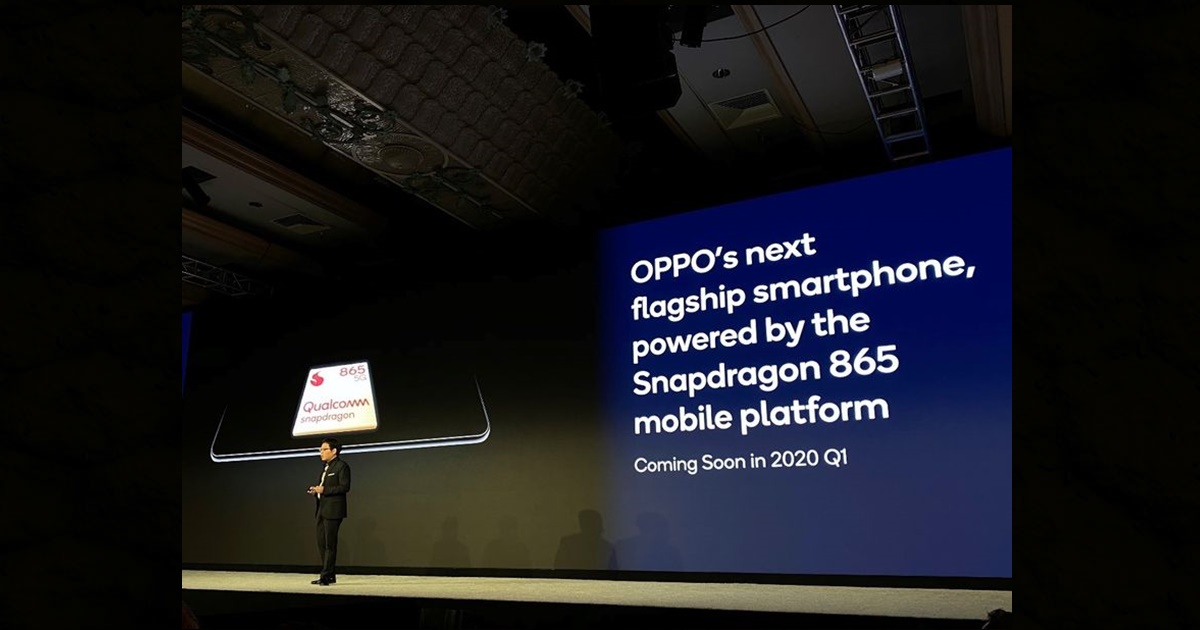 865
5G
Qualcomm
snapdragon

OPPO's next flagship smartphone, powered by the Snapdragon 865 mobile platform

Coming Soon in 2020 Q1